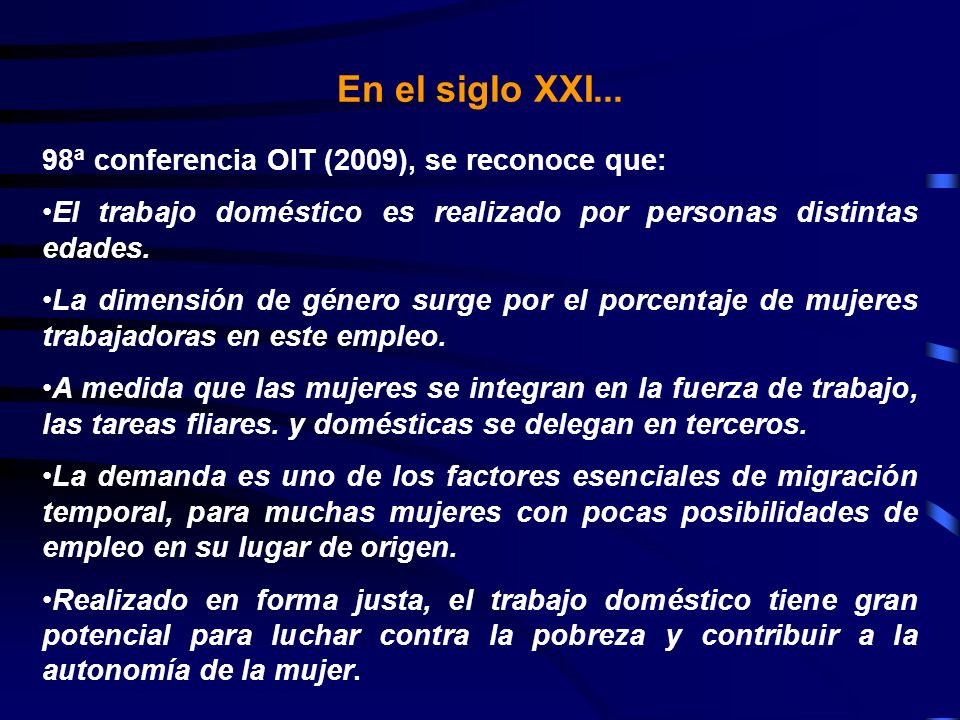 En el siglo XXI...

98ª conferencia OIT (2009), se reconoce que:

•El trabajo doméstico es realizado por personas distintas edades.

•La dimensión de género surge por el porcentaje de mujeres trabajadoras en este empleo.

•A medida que las mujeres se integran en la fuerza de trabajo, las tareas fliares. y domésticas se delegan en terceros.

•La demanda es uno de los factores esenciales de migración temporal, para muchas mujeres con pocas posibilidades de empleo en su lugar de origen.

•Realizado en forma justa, el trabajo doméstico tiene gran potencial para luchar contra la pobreza y contribuir a la autonomía de la mujer.